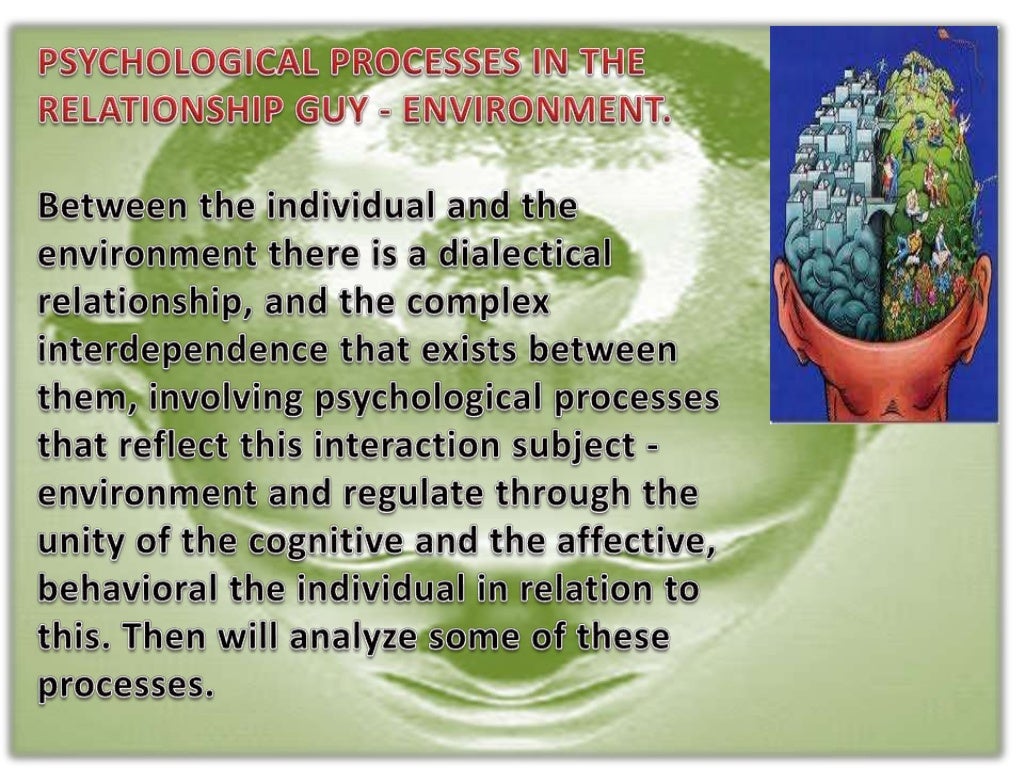 PSYCHOLOGICAL PROCESSES IN THE RELATIONSHIP GUY - ENVIRONMENT.

Between the individual and the environment there is a dialectical relationship, and the complex interdependence that exists between them, involving psychological processes that reflect this interaction subject - environment and regulate through the unity of the cognitive and the affective, behavioral the individual in relation to this. Then will analyze some of these processes.